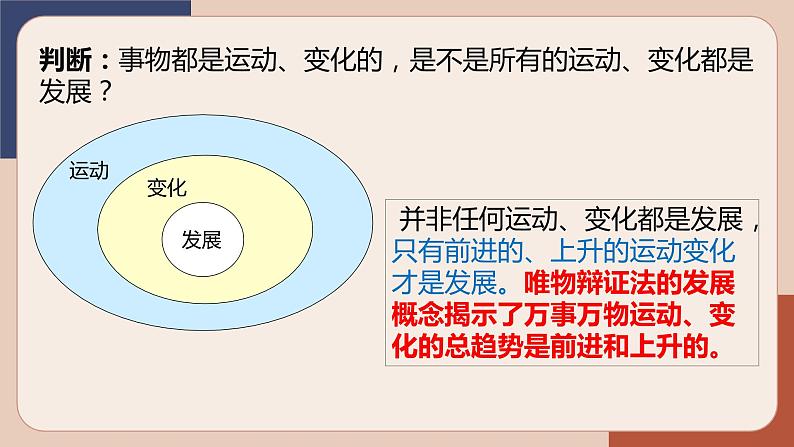 判断：事物都是运动、变化的，是不是所有的运动、变化都是发展？

运动

变化

发展

并非任何运动、变化都是发展，只有前进的、上升的运动变化才是发展。唯物辩证法的发展概念揭示了万事万物运动、变化的总趋势是前进和上升的。